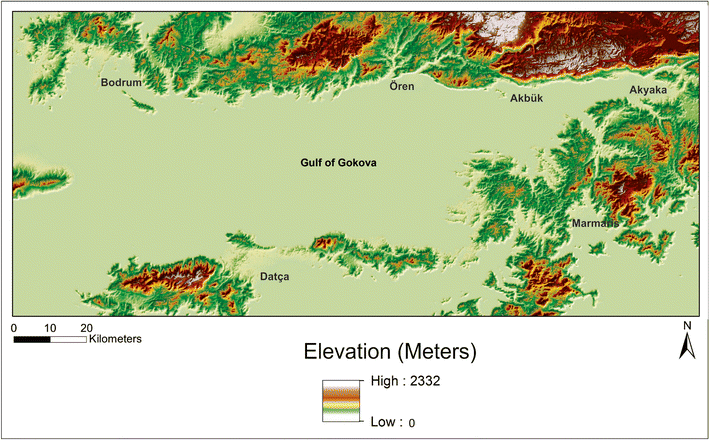 Bodrum
Ören
Akbük
Akyaka
Gulf of Gokova
Marmaris
Datça
0 10 20
Kilometers
N
Elevation (Meters)
High : 2332
Low : 0